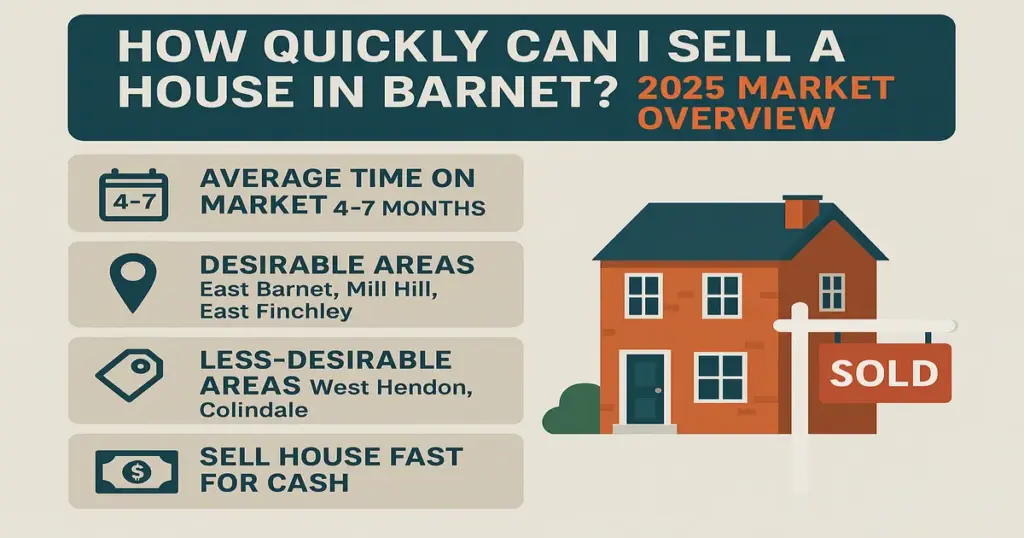 HOW QUICKLY CAN I SELL A HOUSE IN BARNET? 2025 MARKET OVERVIEW

4–7

AVERAGE TIME ON MARKET 4–7 MONTHS

DESIRABLE AREAS East Barnet, Mill Hill, East Finchley

LESS-DESIRABLE AREAS West Hendon, Colindale

$

SELL HOUSE FAST FOR CASH

SOLD